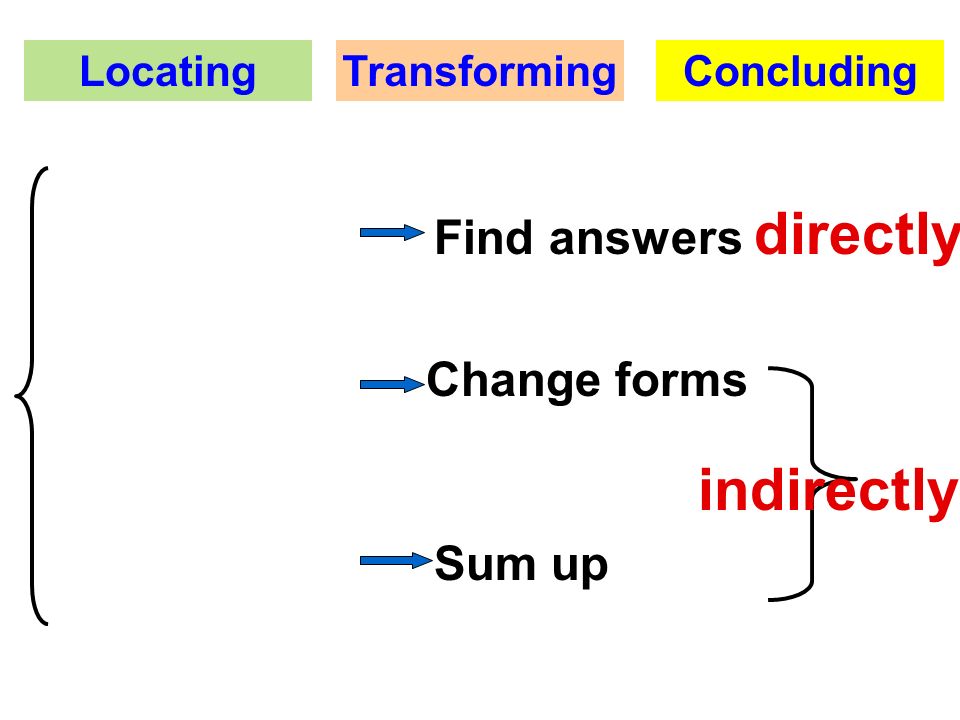 Locating Transforming Concluding

Find answers directly

Change forms

indirectly

Sum up